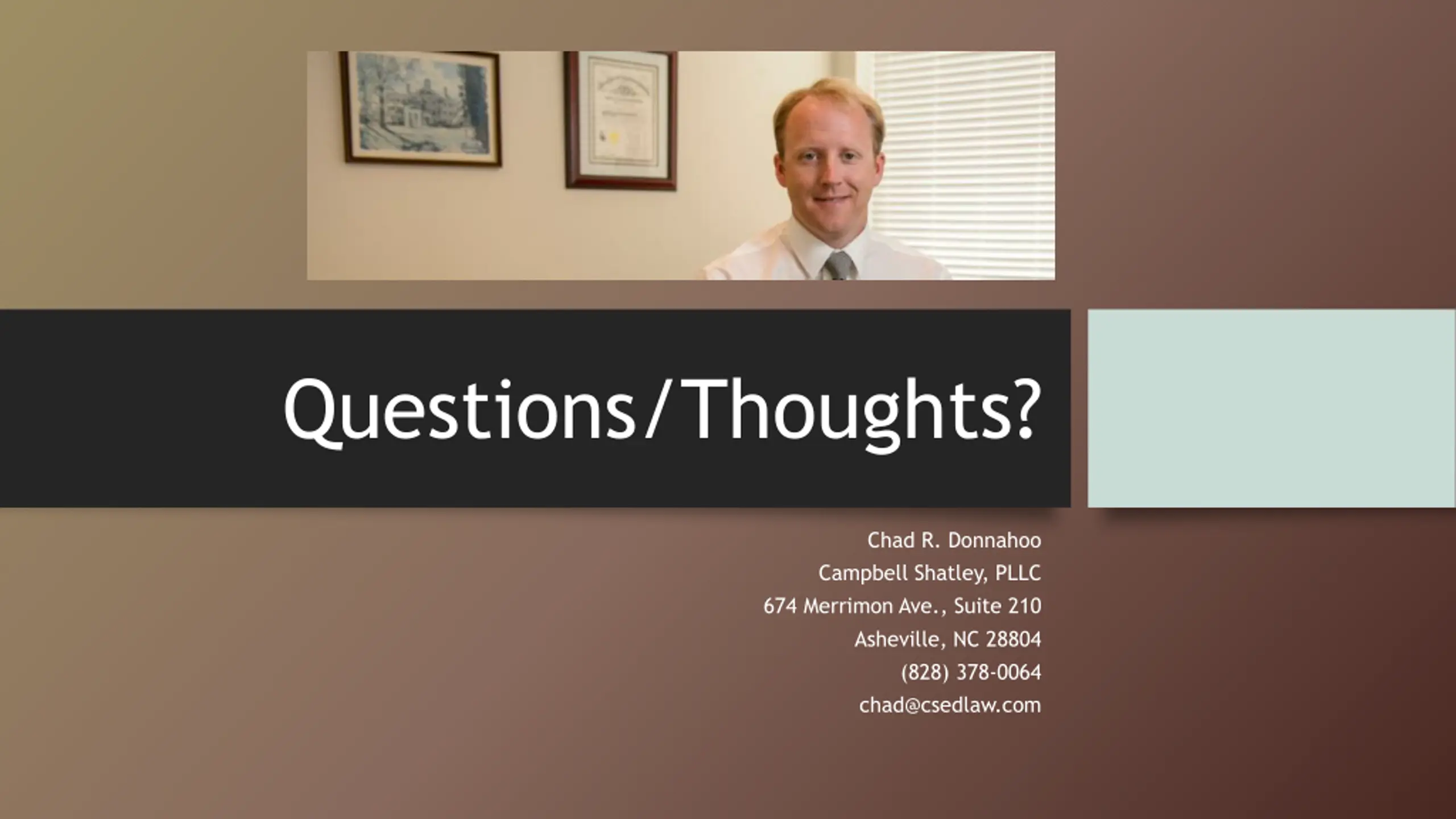 Questions/Thoughts?

Chad R. Donnahoo
Campbell Shatley, PLLC
674 Merrimon Ave., Suite 210
Asheville, NC 28804
(828) 378-0064
chad@csedlaw.com